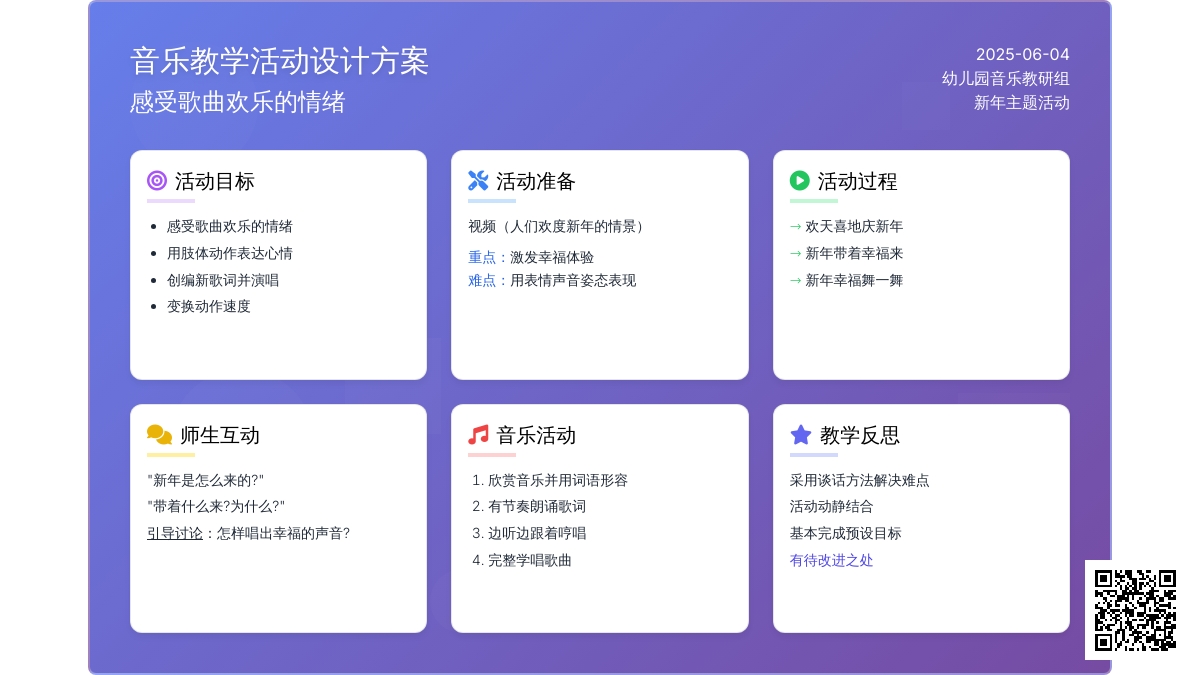 音乐教学活动设计方案
感受歌曲欢乐的情绪

2025-06-04
幼儿园音乐教研组
新年主题活动

活动目标

- 感受歌曲欢乐的情绪
- 用肢体动作表达心情
- 创编新歌词并演唱
- 变换动作速度

活动准备

视频（人们欢度新年的情景）

重点：激发幸福体验
难点：用表情声音姿态表现

活动过程

→ 欢天喜地庆新年
→ 新年带着幸福来
→ 新年幸福舞一舞

师生互动

"新年是怎么来的?"
"带着什么来?为什么?"
引导讨论：怎样唱出幸福的声音?

音乐活动

1. 欣赏音乐并用词语形容
2. 有节奏朗诵歌词
3. 边听边跟着哼唱
4. 完整学唱歌曲

教学反思

采用谈话方法解决难点
活动动静结合
基本完成预设目标
有待改进之处